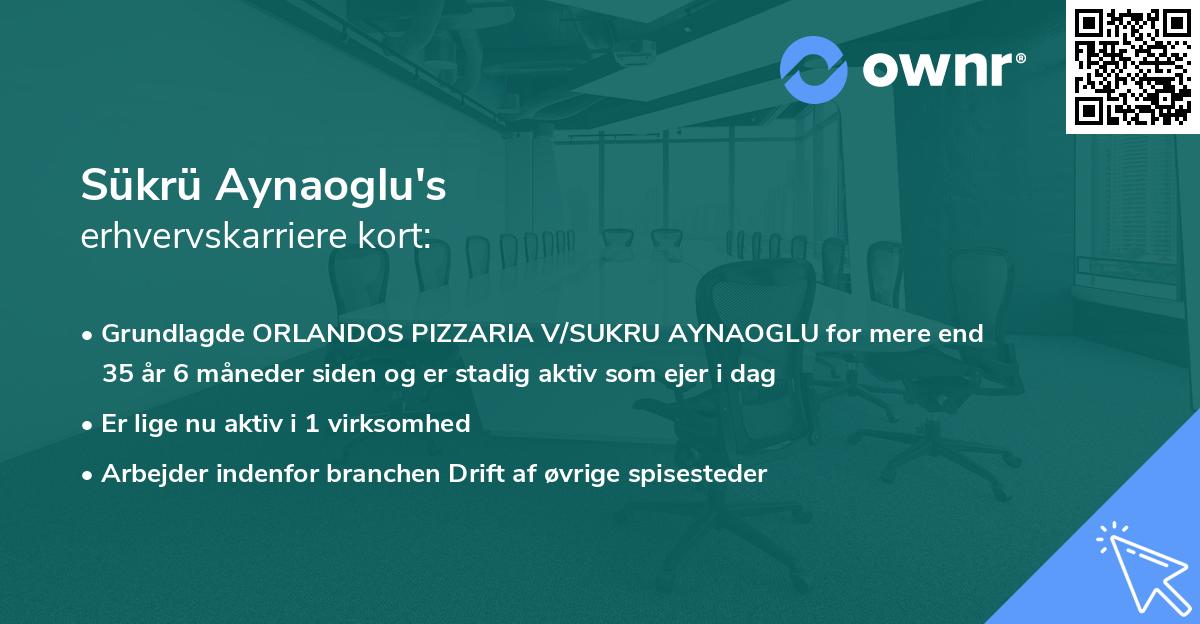 ownr®

Sükrü Aynaoglu's
erhvervskarriere kort:

• Grundlagde ORLANDOS PIZZARIA V/SUKRU AYNAOGLU for mere end 35 år 6 måneder siden og er stadig aktiv som ejer i dag

• Er lige nu aktiv i 1 virksomhed

• Arbejder indenfor branchen Drift af øvrige spisesteder